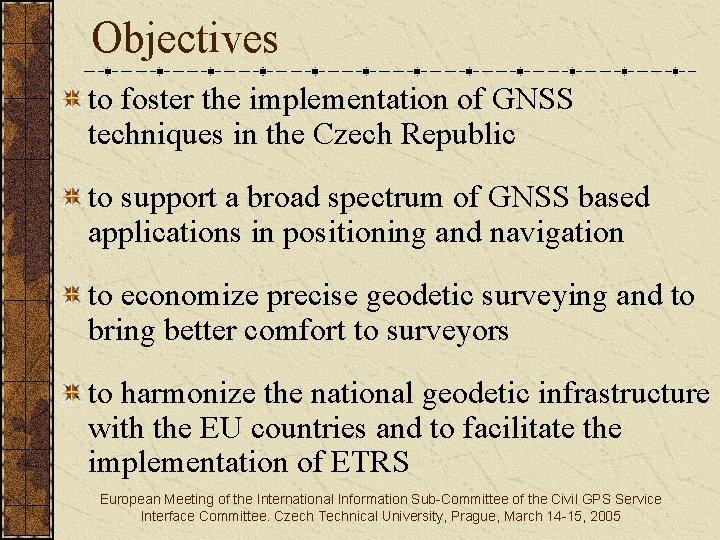 Objectives

to foster the implementation of GNSS techniques in the Czech Republic

to support a broad spectrum of GNSS based applications in positioning and navigation

to economize precise geodetic surveying and to bring better comfort to surveyors

to harmonize the national geodetic infrastructure with the EU countries and to facilitate the implementation of ETRS

European Meeting of the International Information Sub-Committee of the Civil GPS Service Interface Committee. Czech Technical University, Prague, March 14-15, 2005